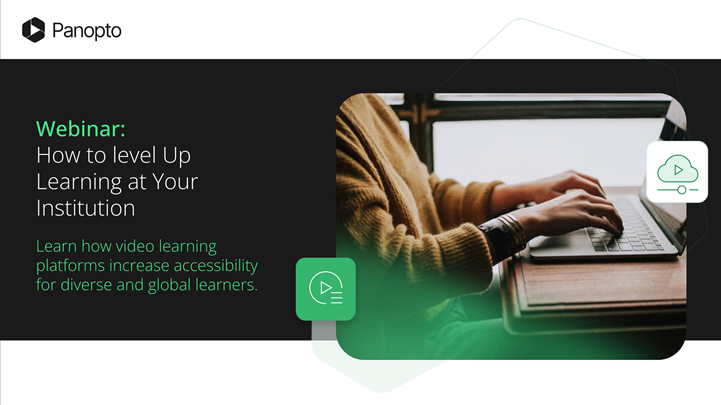 Panopto

Webinar:
How to level Up Learning at Your Institution

Learn how video learning platforms increase accessibility for diverse and global learners.